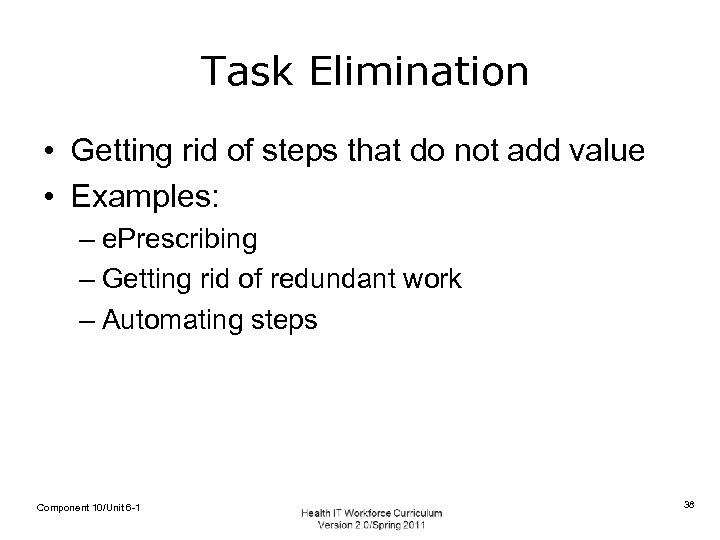 Task Elimination

• Getting rid of steps that do not add value
• Examples:
– ePrescribing
– Getting rid of redundant work
– Automating steps

Component 10/Unit 6-1

Health IT Workforce Curriculum
Version 2.0/Spring 2011

36